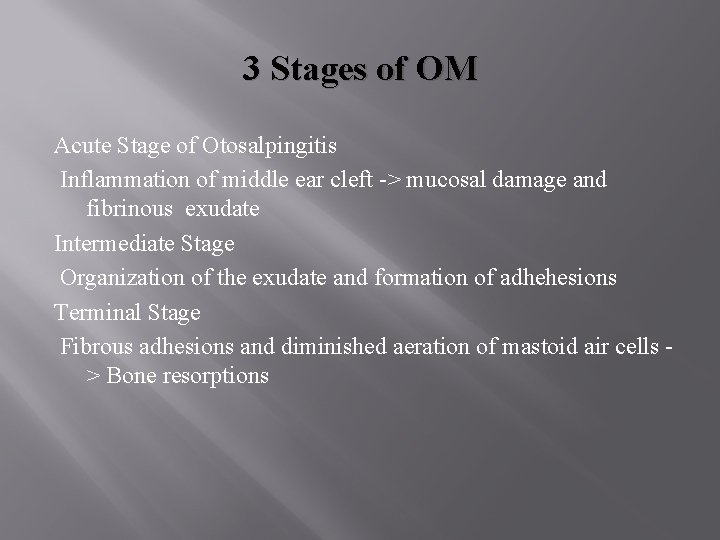 3 Stages of OM

Acute Stage of Otosalpingitis

Inflammation of middle ear cleft -> mucosal damage and fibrinous exudate

Intermediate Stage

Organization of the exudate and formation of adhehesions

Terminal Stage

Fibrous adhesions and diminished aeration of mastoid air cells -> Bone resorptions